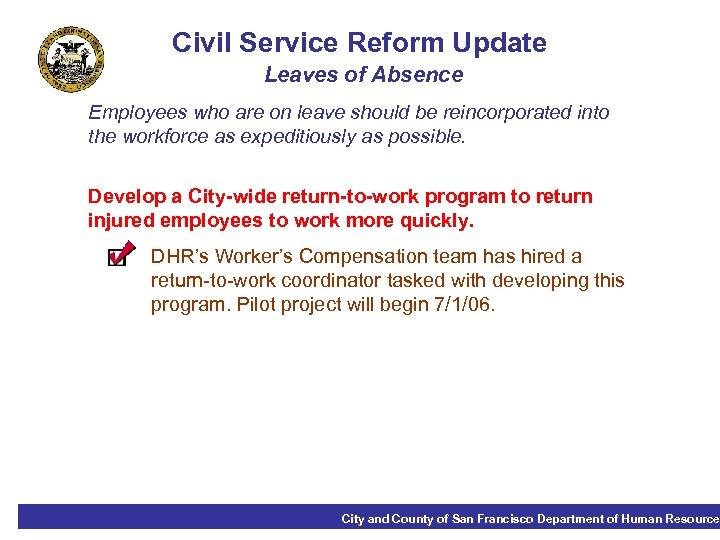 Civil Service Reform Update
Leaves of Absence

Employees who are on leave should be reincorporated into the workforce as expeditiously as possible.

Develop a City-wide return-to-work program to return injured employees to work more quickly.

DHR's Worker's Compensation team has hired a return-to-work coordinator tasked with developing this program. Pilot project will begin 7/1/06.

City and County of San Francisco Department of Human Resource